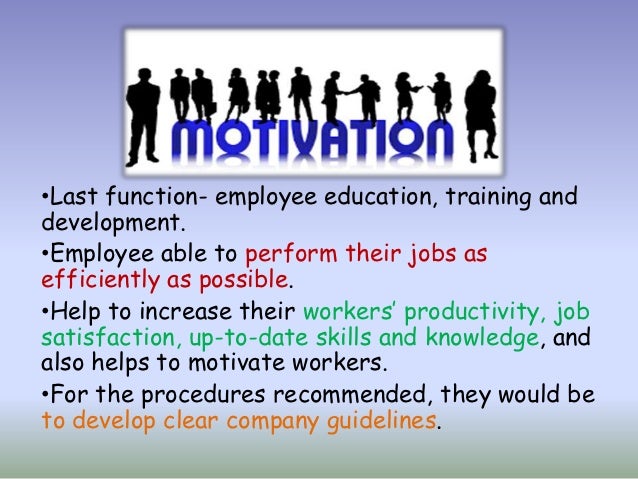 MOTIVATION

•Last function- employee education, training and development.

•Employee able to perform their jobs as efficiently as possible.

•Help to increase their workers' productivity, job satisfaction, up-to-date skills and knowledge, and also helps to motivate workers.

•For the procedures recommended, they would be to develop clear company guidelines.